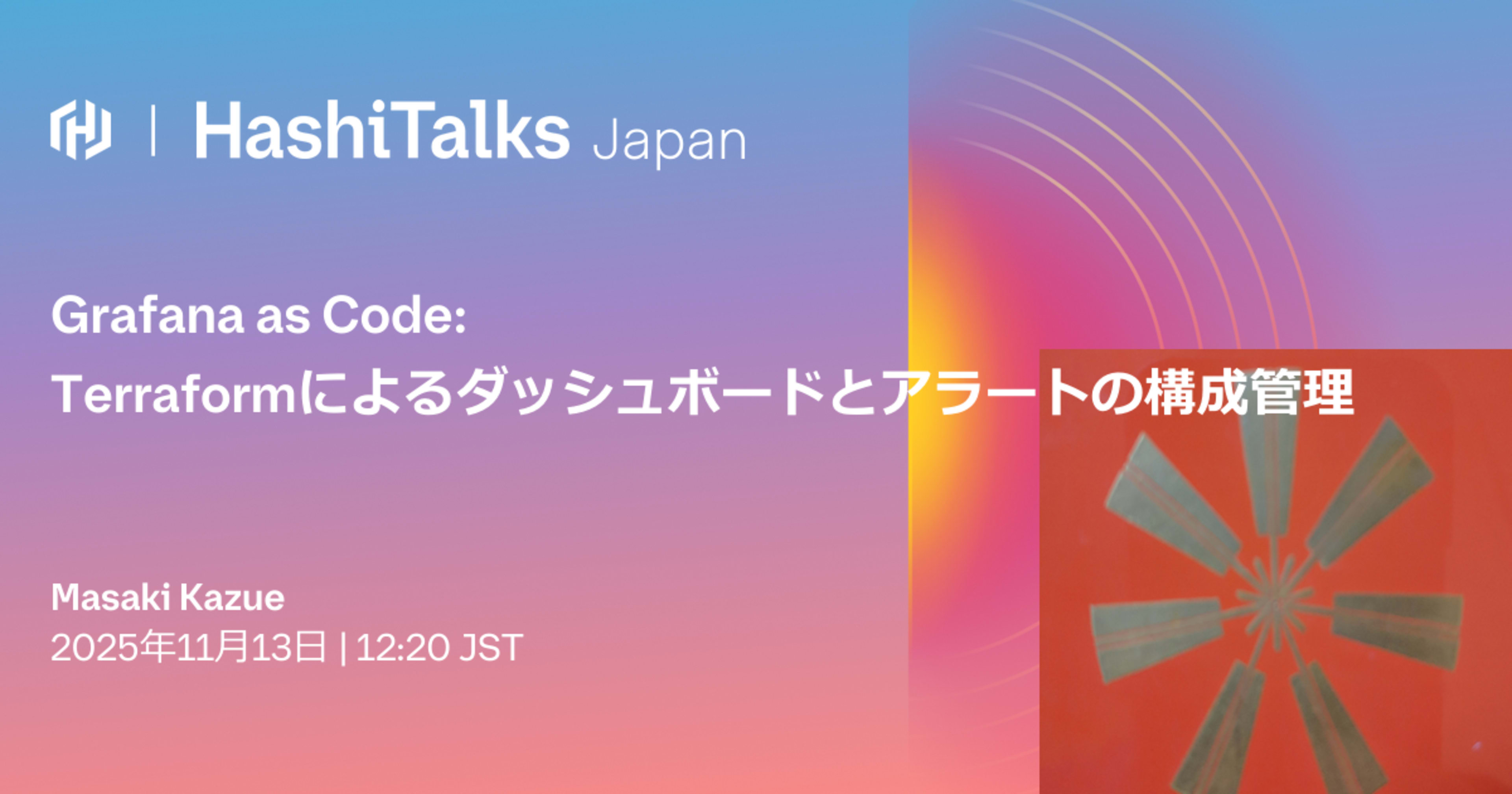 HashiTalks Japan

Grafana as Code:
Terraformによるダッシュボードとアラートの構成管理

Masaki Kazue
2025年11月13日 | 12:20 JST